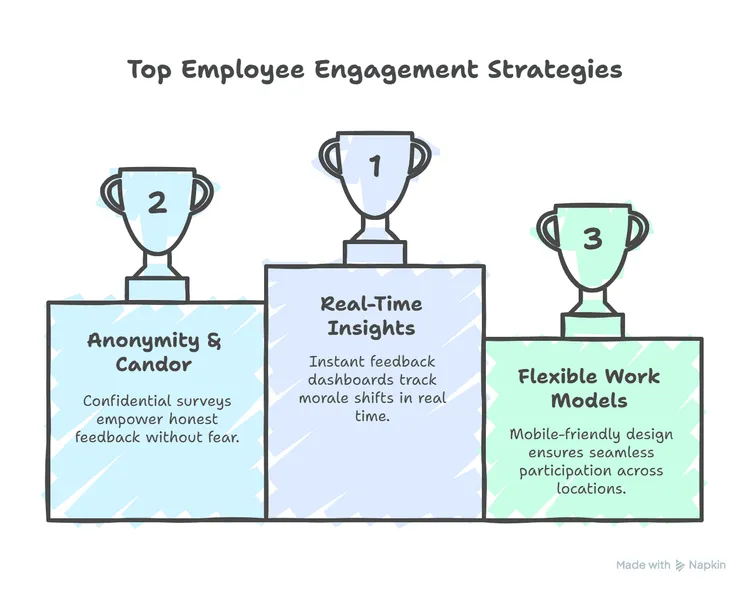 Top Employee Engagement Strategies

2

Anonymity & Candor

Confidential surveys empower honest feedback without fear.

1

Real-Time Insights

Instant feedback dashboards track morale shifts in real time.

3

Flexible Work Models

Mobile-friendly design ensures seamless participation across locations.

Made with Napkin